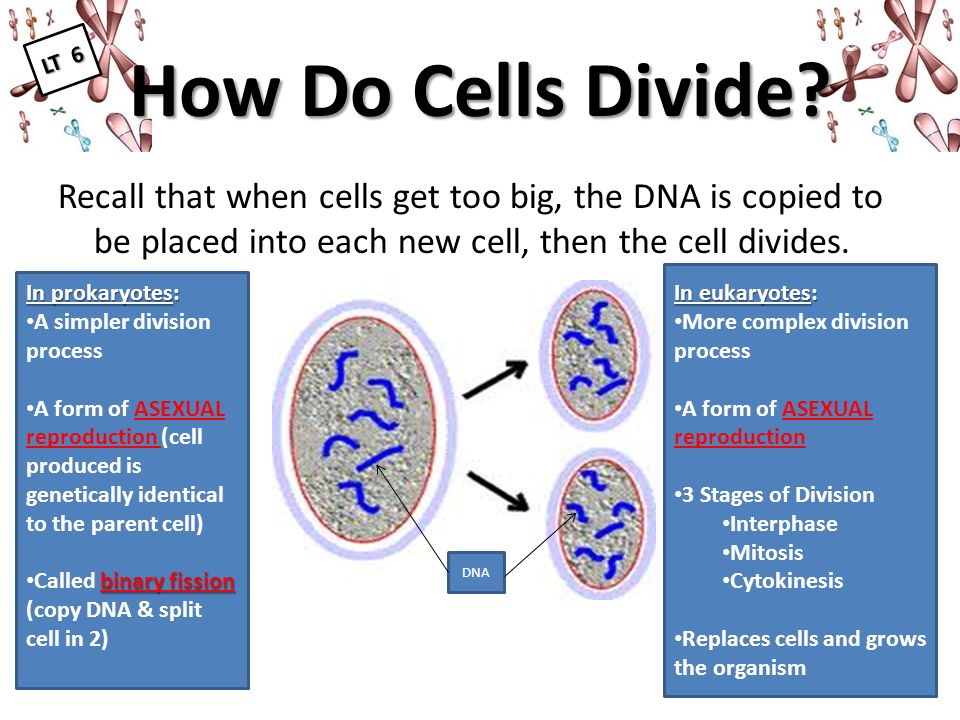 LT 6

How Do Cells Divide?

Recall that when cells get too big, the DNA is copied to be placed into each new cell, then the cell divides.

In prokaryotes:
•A simpler division process

•A form of ASEXUAL reproduction (cell produced is genetically identical to the parent cell)

•Called binary fission (copy DNA & split cell in 2)

DNA

In eukaryotes:
•More complex division process

•A form of ASEXUAL reproduction

•3 Stages of Division
•Interphase
•Mitosis
•Cytokinesis

•Replaces cells and grows the organism